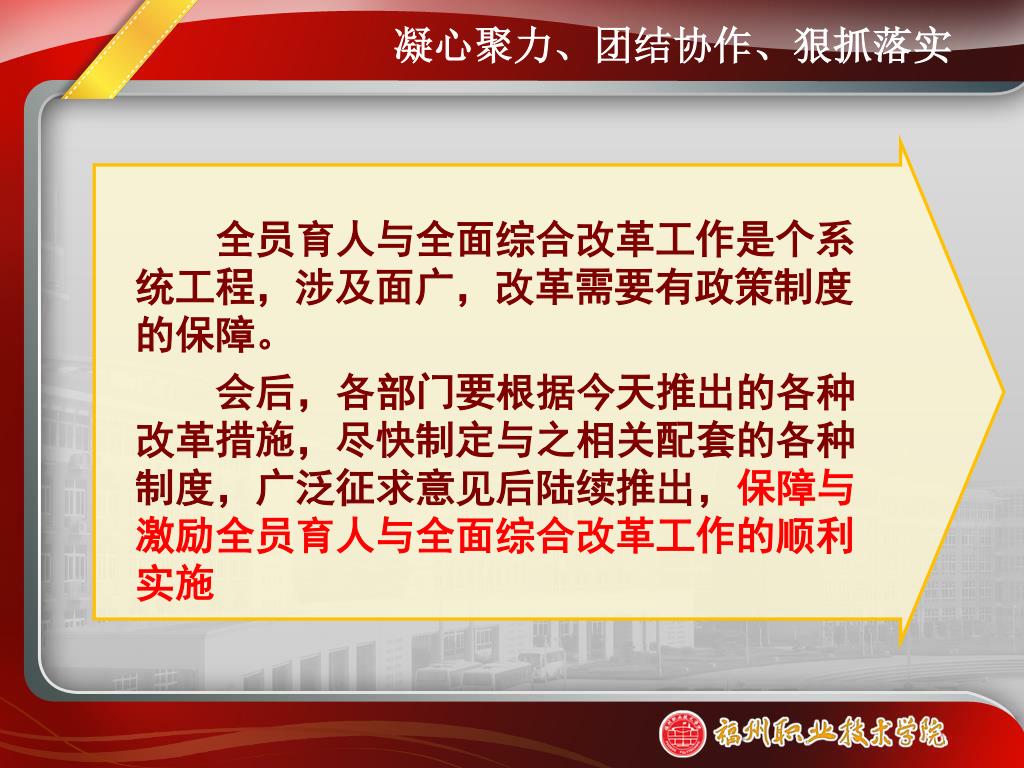 凝心聚力、团结协作、狠抓落实

全员育人与全面综合改革工作是个系统工程，涉及面广，改革需要有政策制度的保障。

会后，各部门要根据今天推出的各种改革措施，尽快制定与之相关配套的各种制度，广泛征求意见后陆续推出，保障与激励全员育人与全面综合改革工作的顺利实施

福州职业技术学院